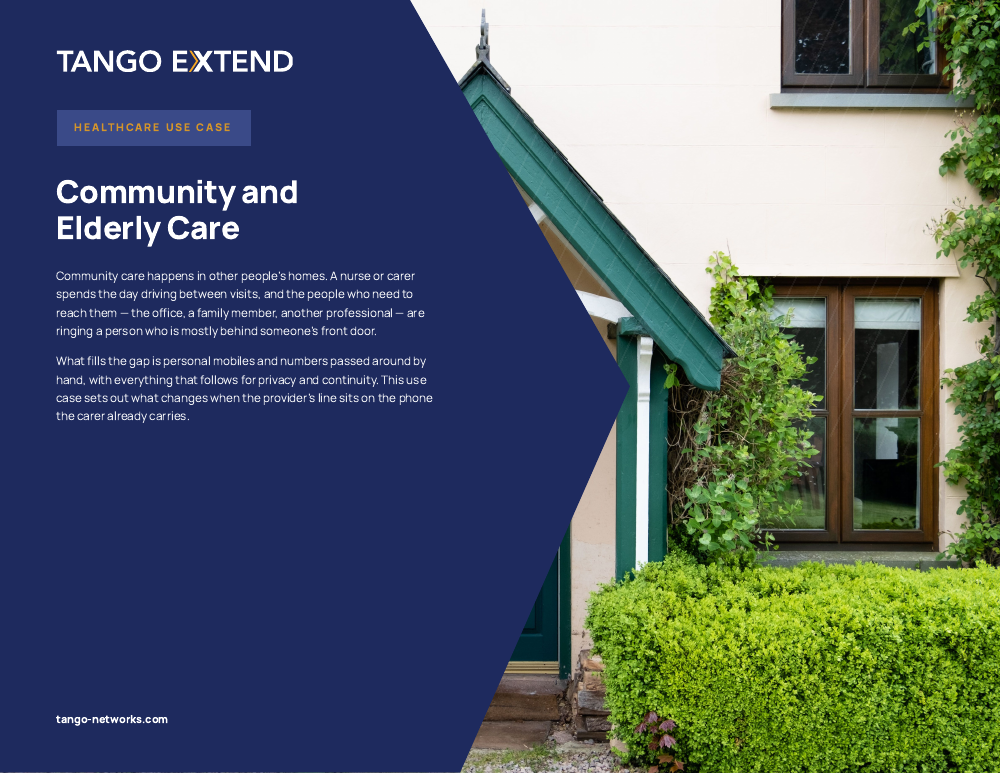 TANGO EXTEND

HEALTHCARE USE CASE

Community and Elderly Care

Community care happens in other people's homes. A nurse or carer spends the day driving between visits, and the people who need to reach them — the office, a family member, another professional — are ringing a person who is mostly behind someone's front door.

What fills the gap is personal mobiles and numbers passed around by hand, with everything that follows for privacy and continuity. This use case sets out what changes when the provider's line sits on the phone the carer already carries.

tango-networks.com